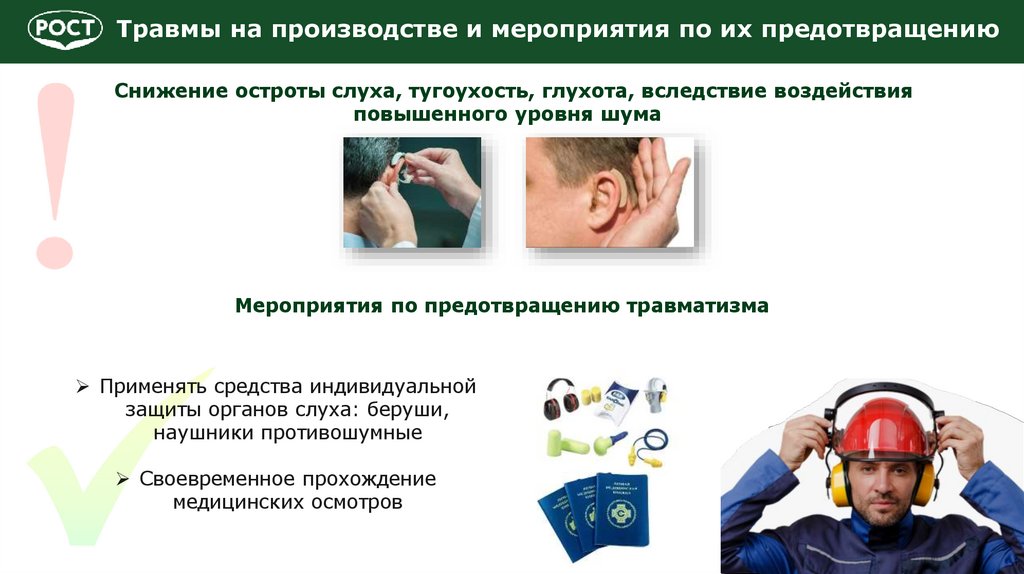 РОСТ Травмы на производстве и мероприятия по их предотвращению

Снижение остроты слуха, тугоухость, глухота, вследствие воздействия повышенного уровня шума

Мероприятия по предотвращению травматизма

➢ Применять средства индивидуальной защиты органов слуха: беруши, наушники противошумные

➢ Своевременное прохождение медицинских осмотров